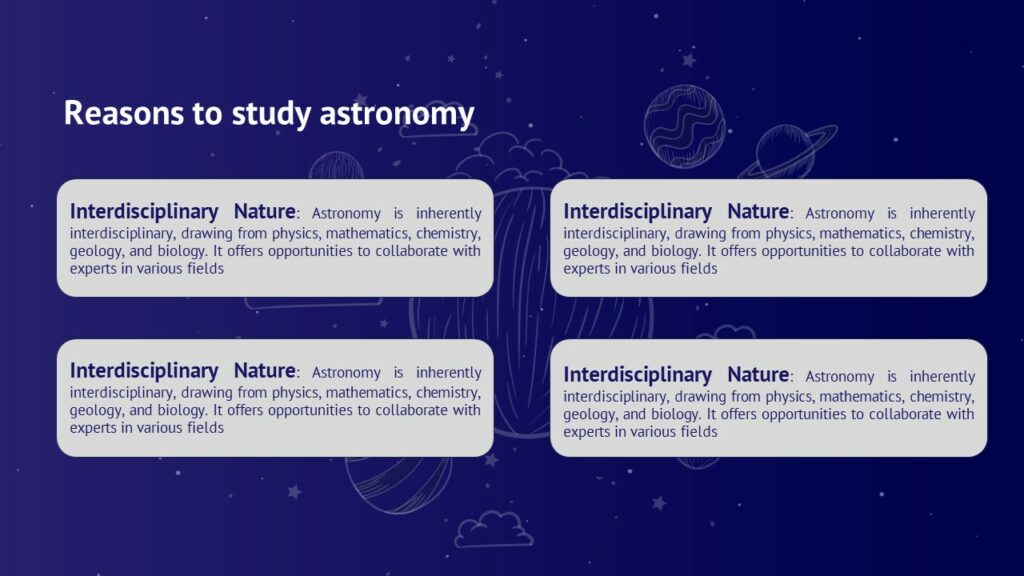 Reasons to study astronomy

Interdisciplinary Nature: Astronomy is inherently interdisciplinary, drawing from physics, mathematics, chemistry, geology, and biology. It offers opportunities to collaborate with experts in various fields

Interdisciplinary Nature: Astronomy is inherently interdisciplinary, drawing from physics, mathematics, chemistry, geology, and biology. It offers opportunities to collaborate with experts in various fields

Interdisciplinary Nature: Astronomy is inherently interdisciplinary, drawing from physics, mathematics, chemistry, geology, and biology. It offers opportunities to collaborate with experts in various fields

Interdisciplinary Nature: Astronomy is inherently interdisciplinary, drawing from physics, mathematics, chemistry, geology, and biology. It offers opportunities to collaborate with experts in various fields